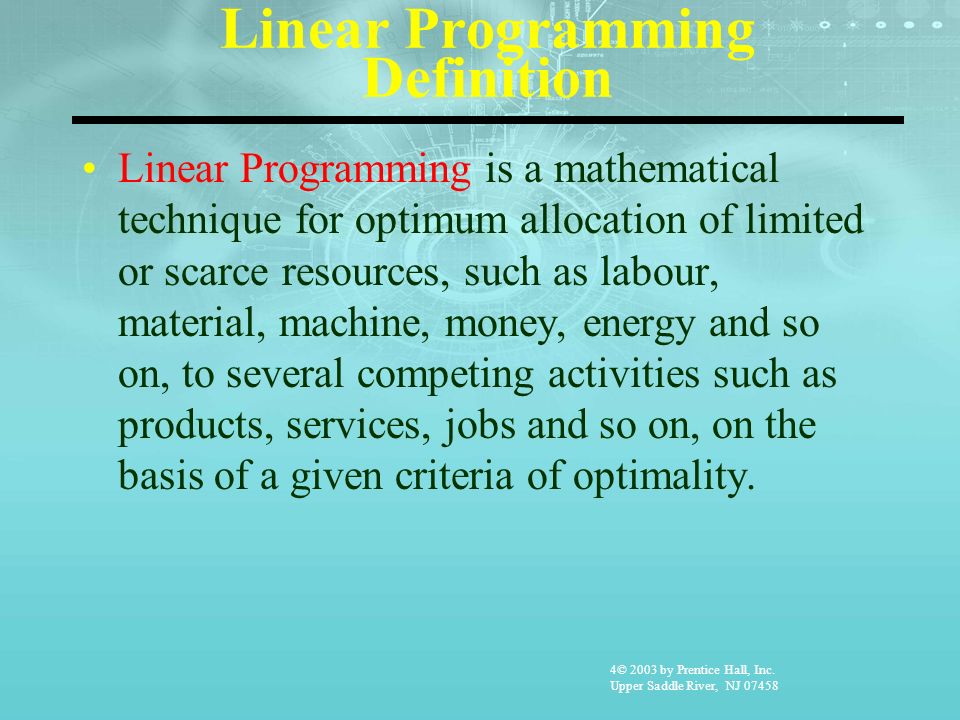 Linear Programming Definition

• Linear Programming is a mathematical technique for optimum allocation of limited or scarce resources, such as labour, material, machine, money, energy and so on, to several competing activities such as products, services, jobs and so on, on the basis of a given criteria of optimality.

4© 2003 by Prentice Hall, Inc.
Upper Saddle River, NJ 07458